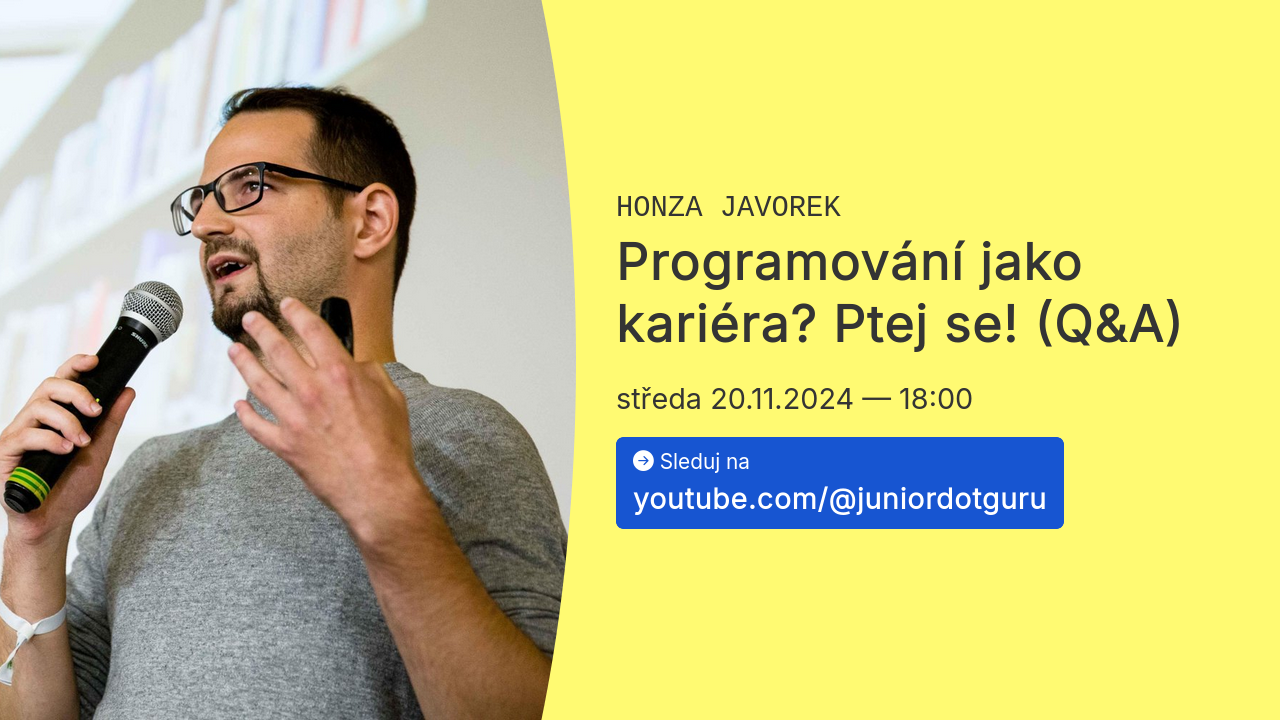 HONZA JAVOREK

Programování jako kariéra? Ptej se! (Q&A)

středa 20.11.2024 — 18:00

Sleduj na
youtube.com/@juniordotguru